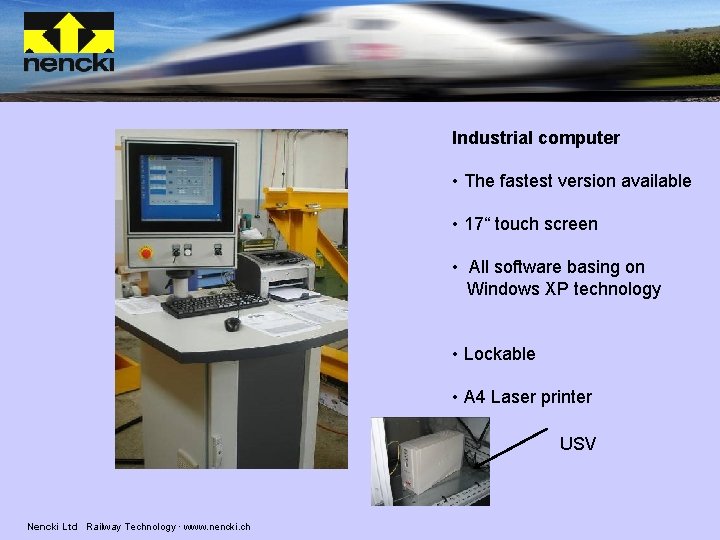 nencki

Industrial computer

• The fastest version available

• 17“ touch screen

• All software basing on Windows XP technology

• Lockable

• A4 Laser printer

USV

Nencki Ltd Railway Technology · www.nencki.ch